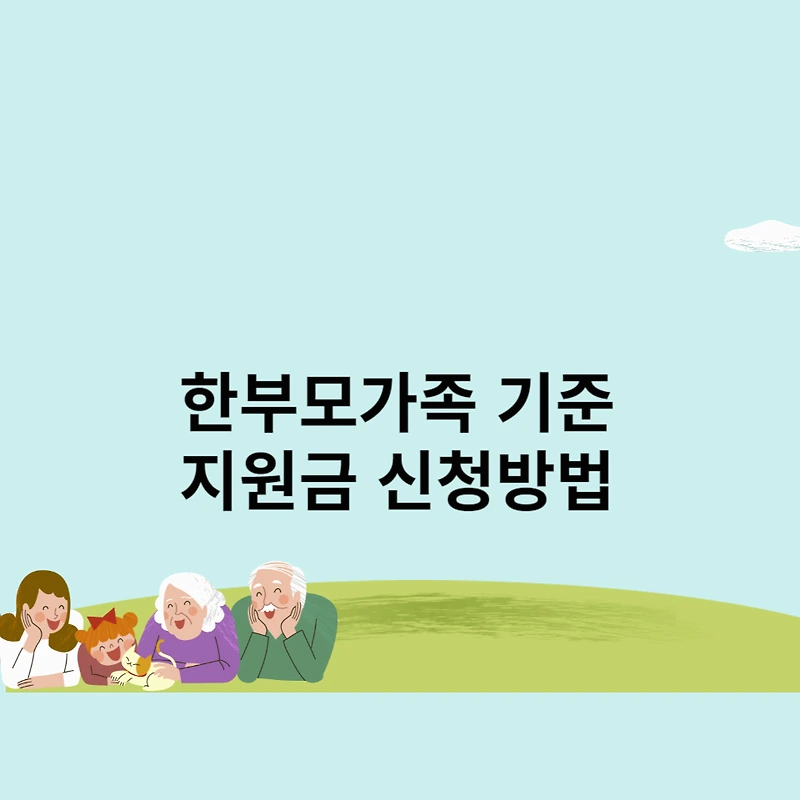 한부모가족 기준
지원금 신청방법